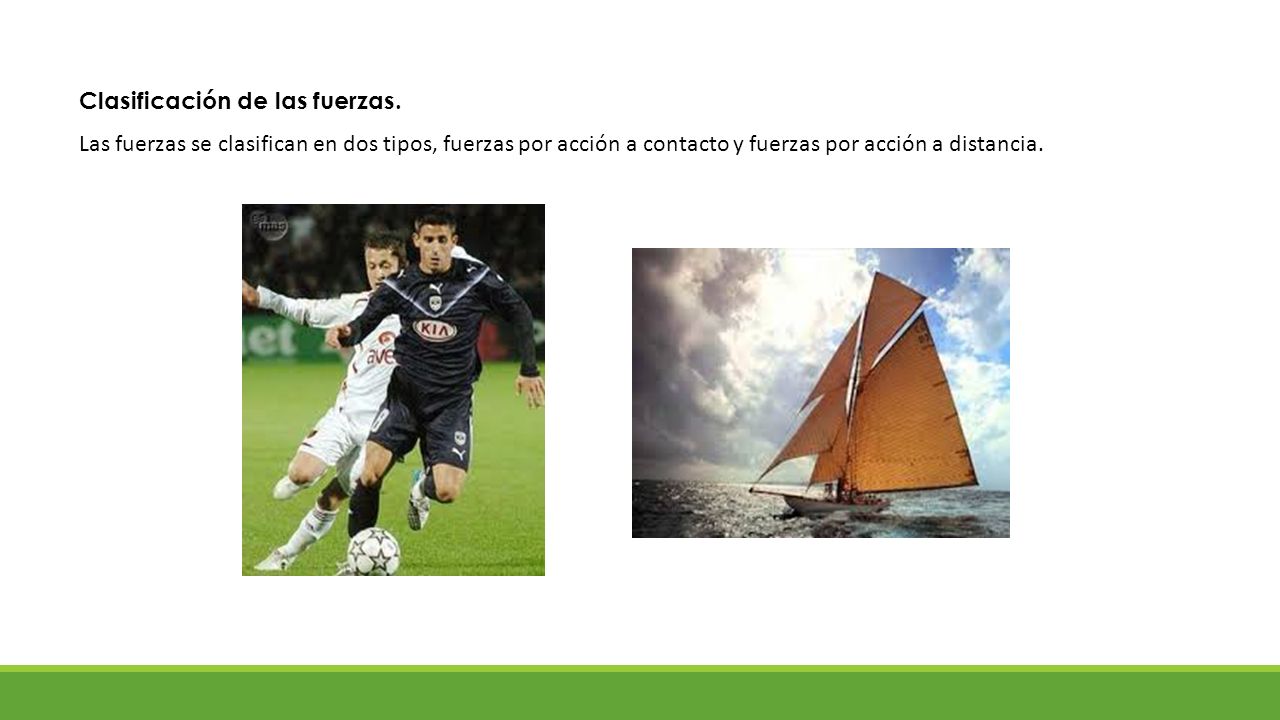 Clasificación de las fuerzas.

Las fuerzas se clasifican en dos tipos, fuerzas por acción a contacto y fuerzas por acción a distancia.

KIA